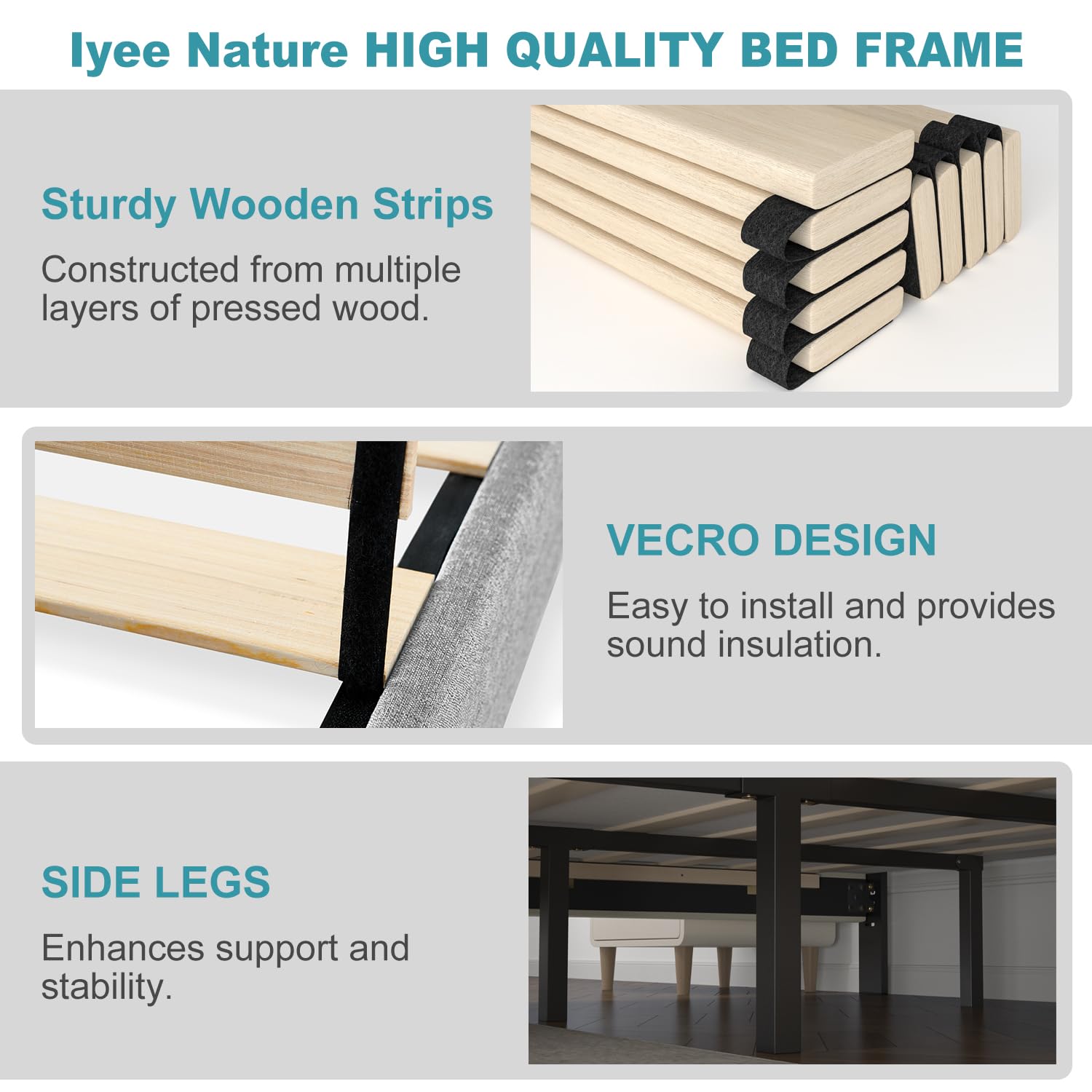 Iyee Nature HIGH QUALITY BED FRAME

Sturdy Wooden Strips

Constructed from multiple layers of pressed wood.

VECRO DESIGN

Easy to install and provides sound insulation.

SIDE LEGS

Enhances support and stability.